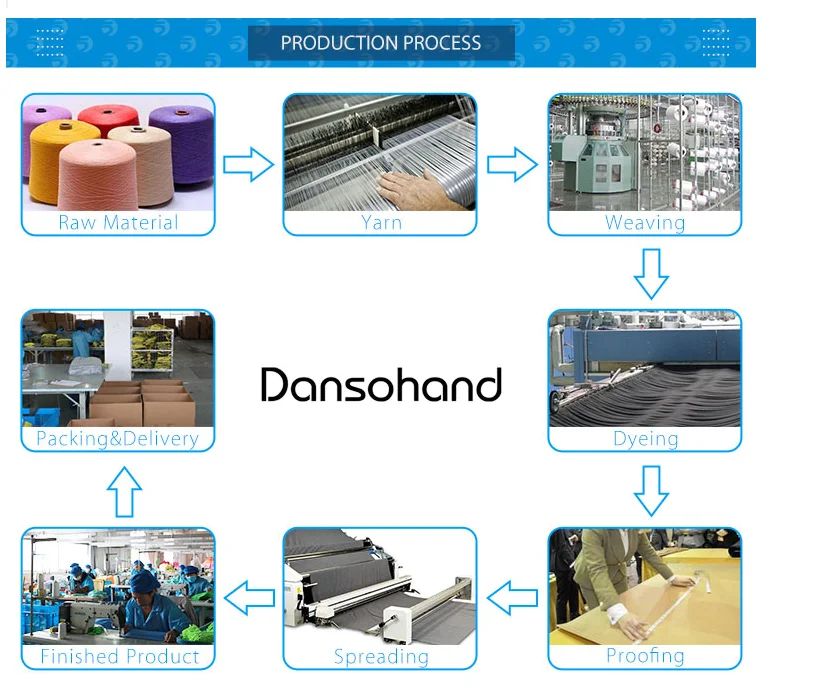 PRODUCTION PROCESS

Raw Material

Yarn

Weaving

Dyeing

Proofing

Spreading

Finished Product

Packing&Delivery

Dansohand